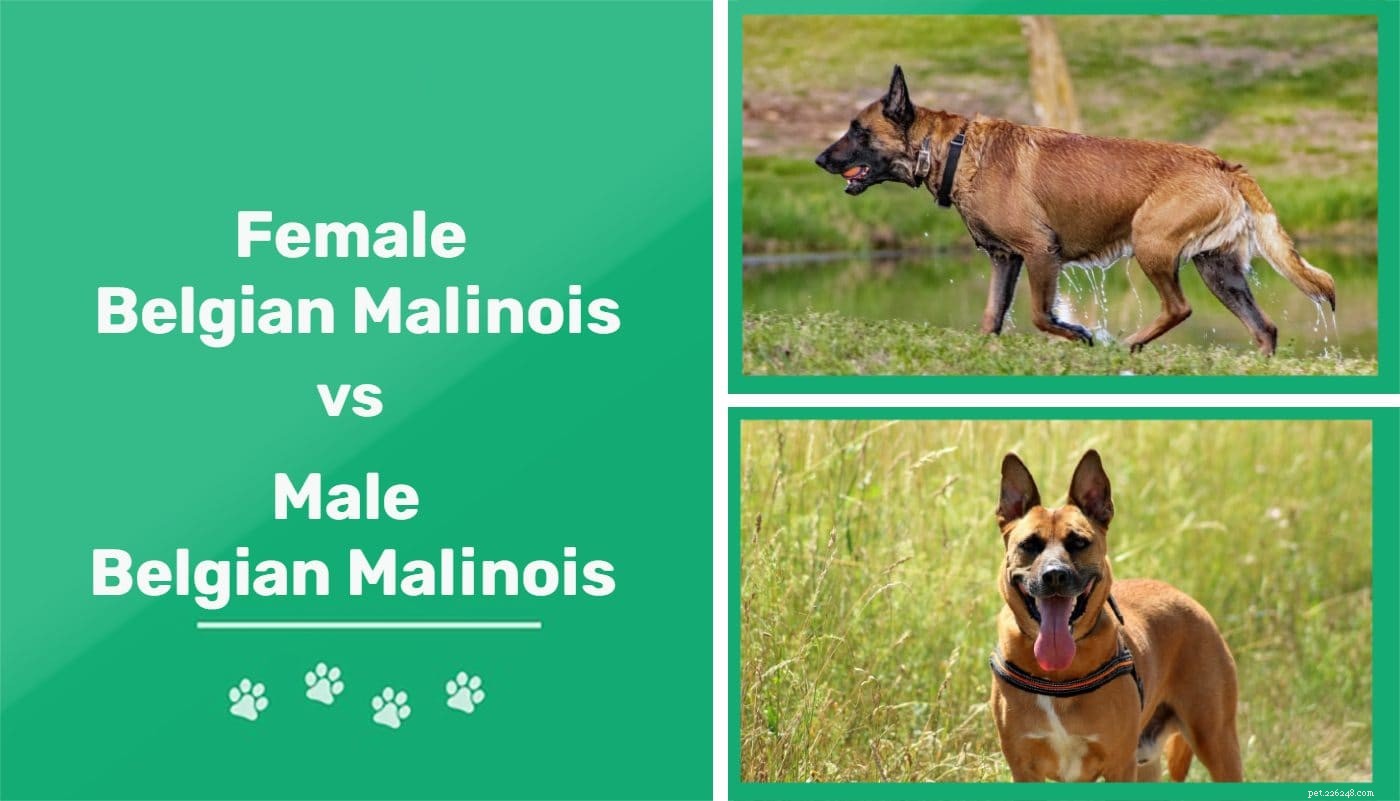 Female
Belgian Malinois
vs
Male
Belgian Malinois

pet.226248.com